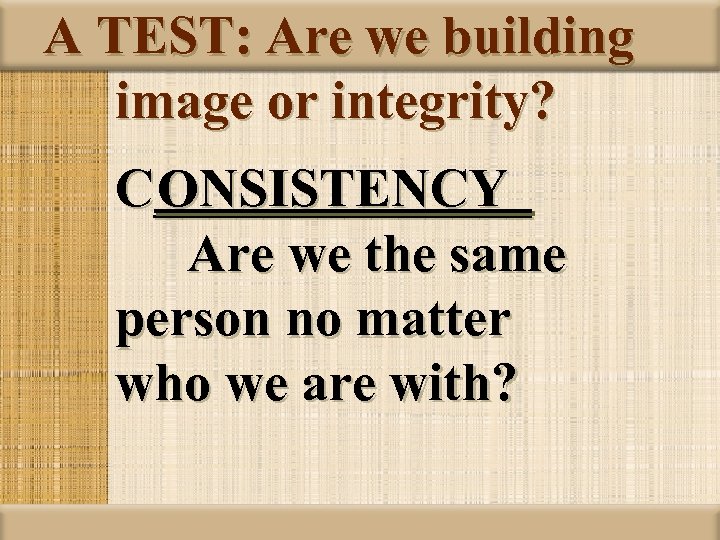 A TEST: Are we building image or integrity?

CONSISTENCY

Are we the same person no matter who we are with?